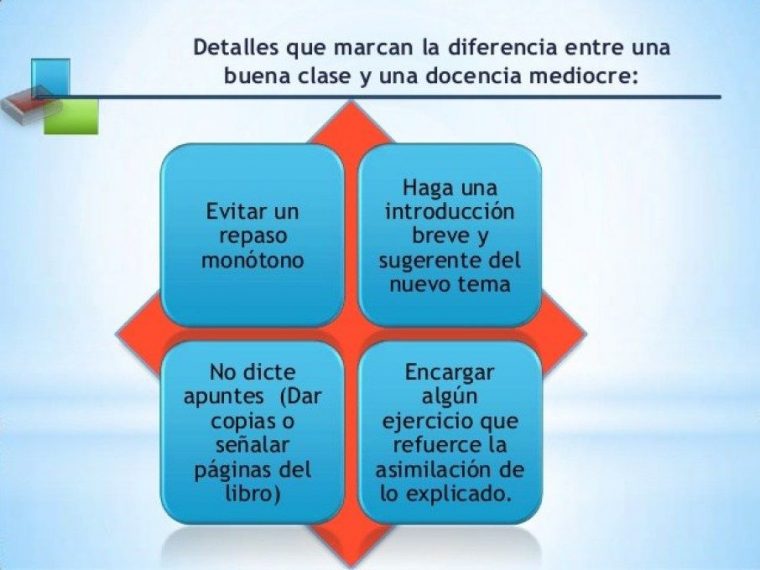 Detalles que marcan la diferencia entre una buena clase y una docencia mediocre:

Evitar un repaso monótono

Haga una introducción breve y sugerente del nuevo tema

No dicte apuntes (Dar copias o señalar páginas del libro)

Encargar algún ejercicio que refuerce la asimilación de lo explicado.